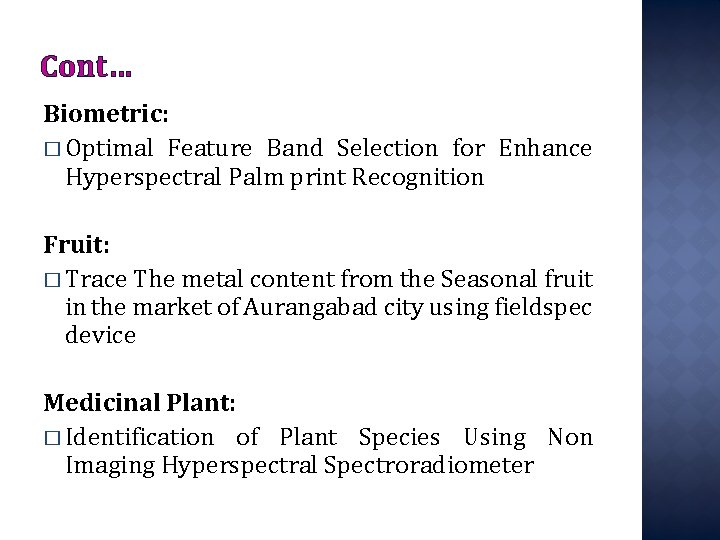 Cont…

Biometric:

□ Optimal Feature Band Selection for Enhance Hyperspectral Palm print Recognition

Fruit:

□ Trace The metal content from the Seasonal fruit in the market of Aurangabad city using fieldspec device

Medicinal Plant:

□ Identification of Plant Species Using Non Imaging Hyperspectral Spectroradiometer